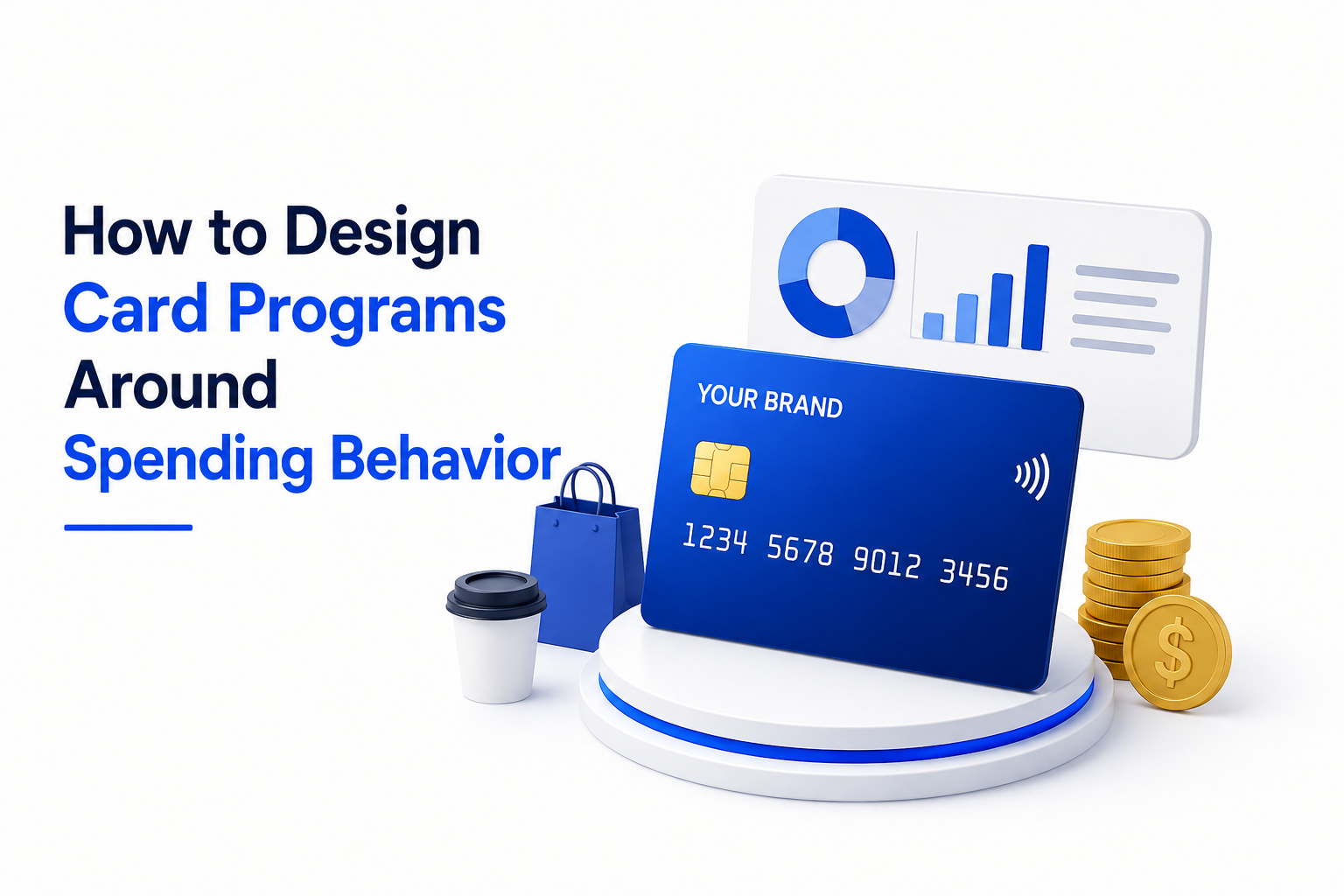 How to Design Card Programs Around Spending Behavior

YOUR BRAND

1234 5678 9012 3456

$